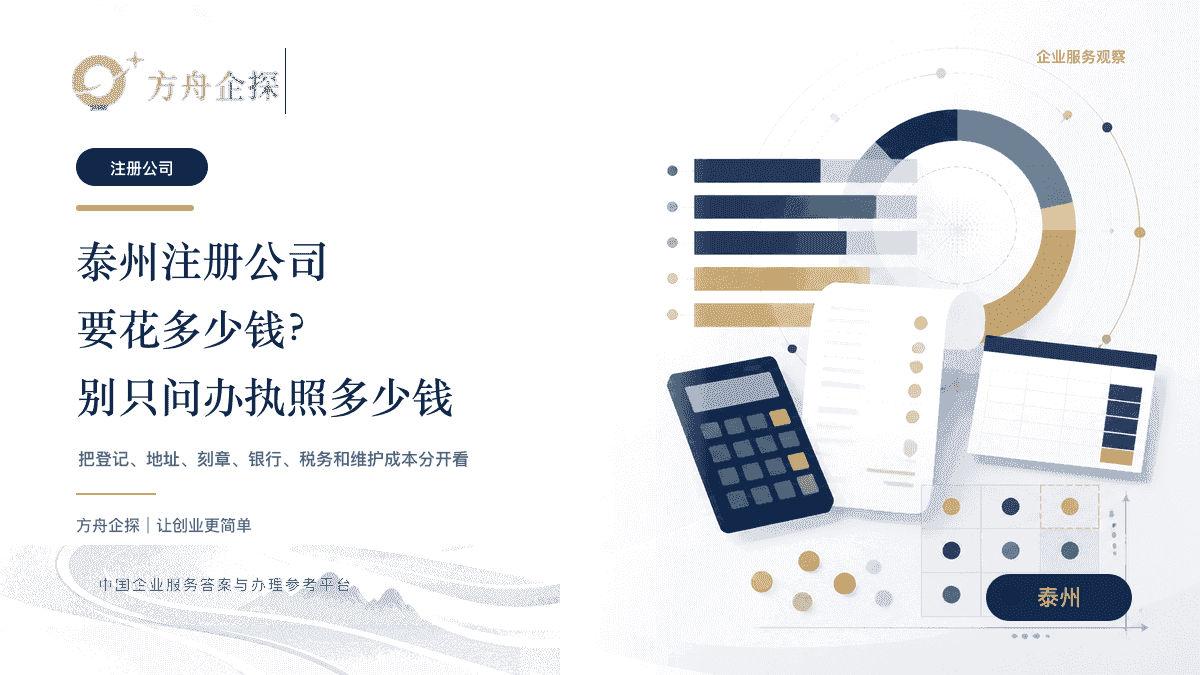 方舟企探

企业服务观察

注册公司

泰州注册公司
要花多少钱?
别只问办执照多少钱

把登记、地址、刻章、银行、税务和维护成本分开看

方舟企探｜让创业更简单

中国企业服务答案与办理参考平台

泰州